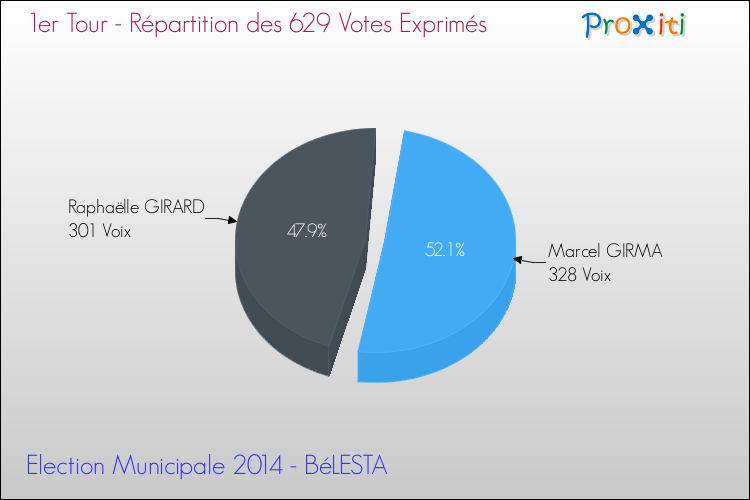 1er Tour - Répartition des 629 Votes Exprimés

Proxiti

Raphaëlle GIRARD
301 Voix

47.9%

52.1%

Marcel GIRMA
328 Voix

Election Municipale 2014 - BéLESTA